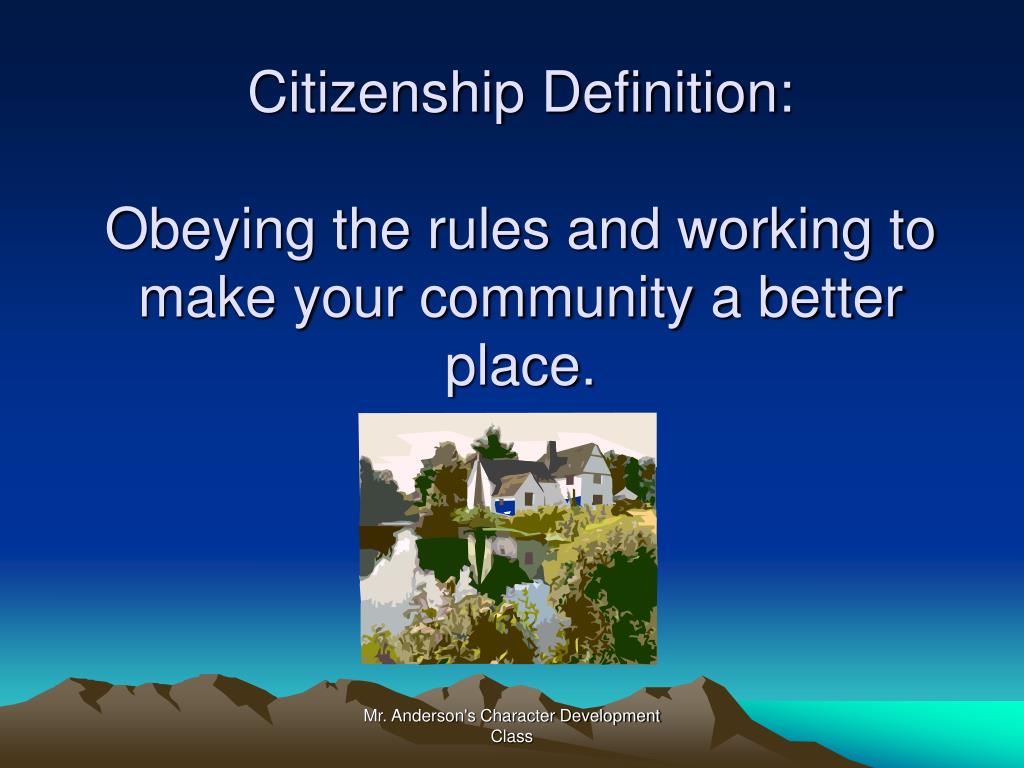 Citizenship Definition:

Obeying the rules and working to make your community a better place.

Mr. Anderson's Character Development Class